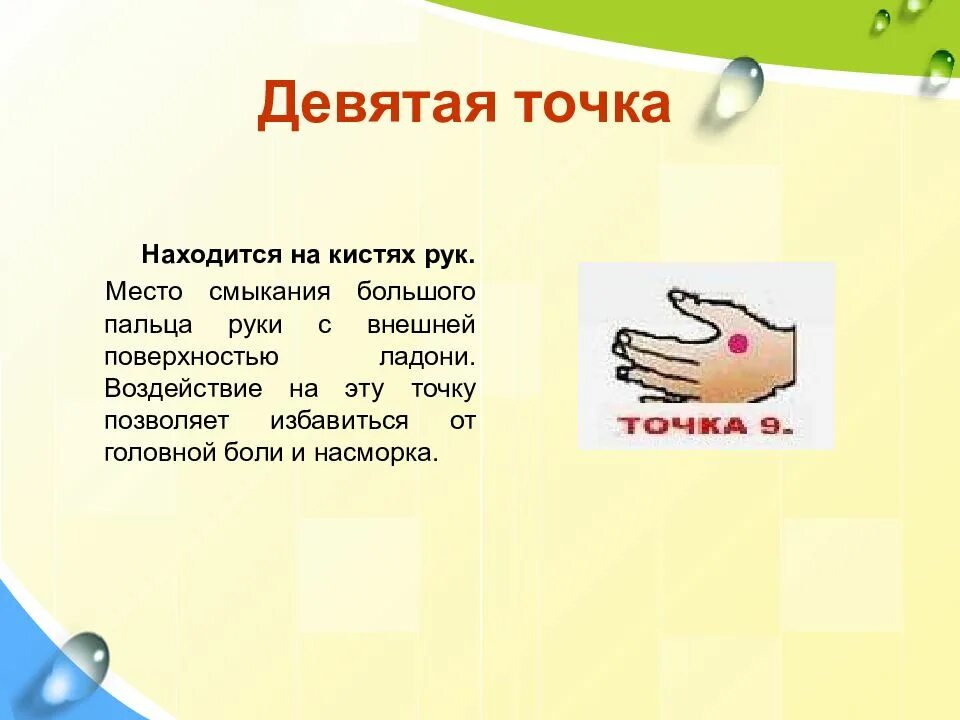 Девятая точка

Находится на кистях рук.

Место смыкания большого пальца руки с внешней поверхностью ладони. Воздействие на эту точку позволяет избавиться от головной боли и насморка.

ТОЧКА 9.